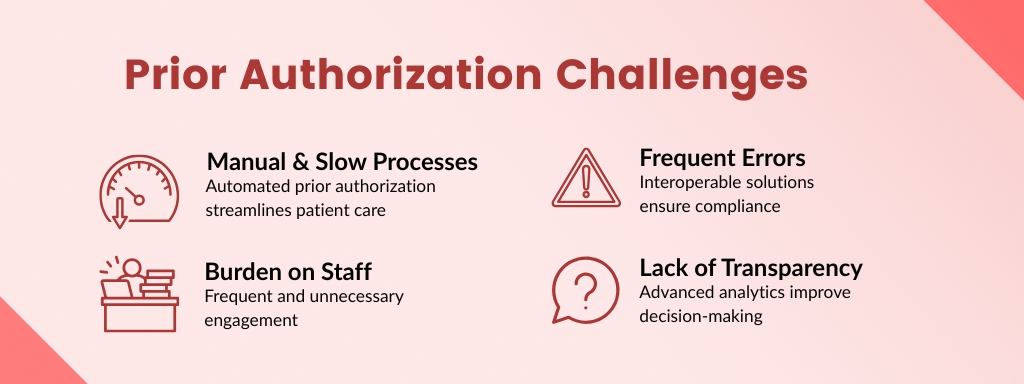 Prior Authorization Challenges

Manual & Slow Processes
Automated prior authorization streamlines patient care

Burden on Staff
Frequent and unnecessary engagement

Frequent Errors
Interoperable solutions ensure compliance

Lack of Transparency
Advanced analytics improve decision-making